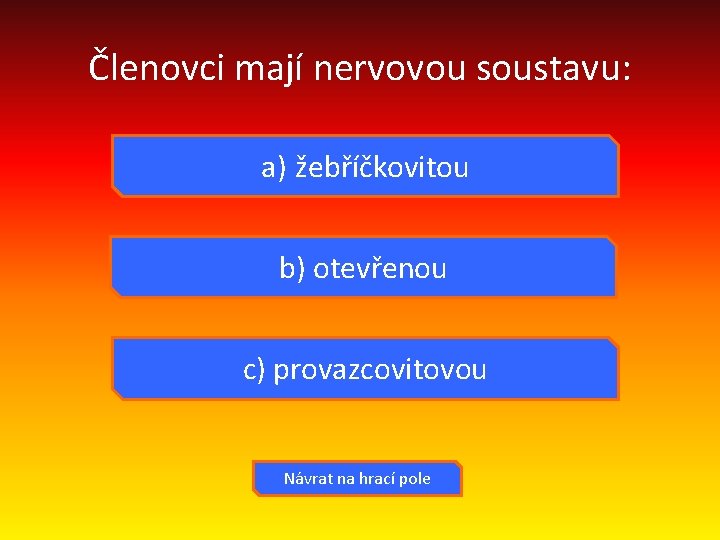 Členovci mají nervovou soustavu:

a) žebříčkovitou

b) otevřenou

c) provazcovitovou

Návrat na hrací pole